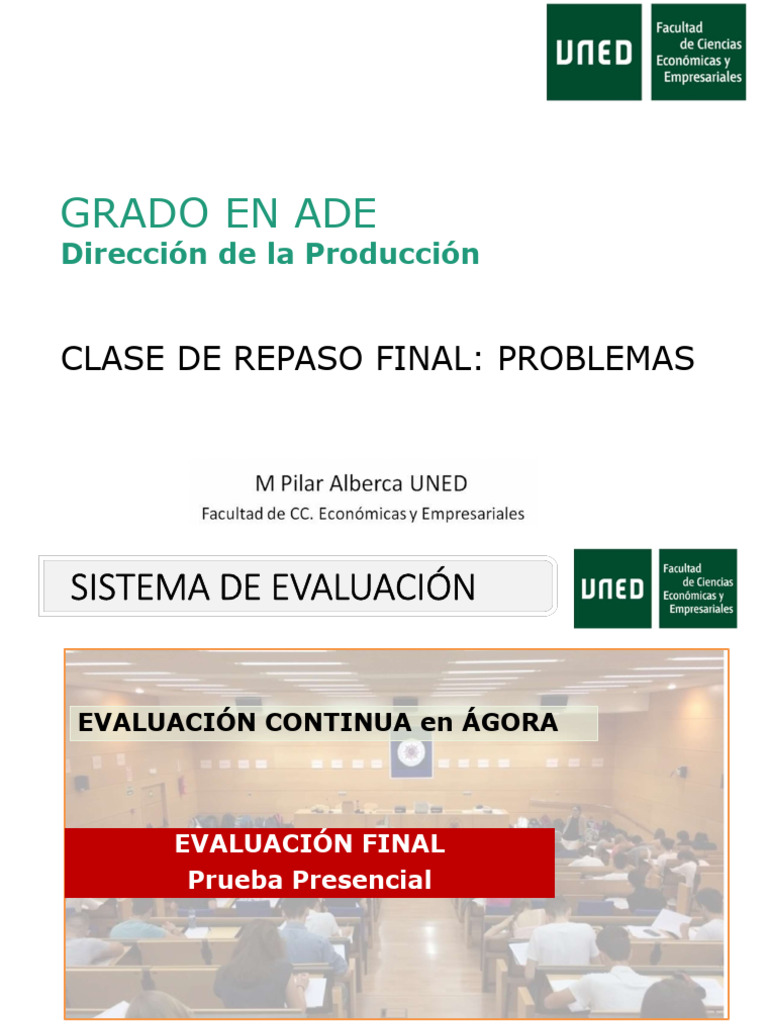 UNED Facultad de Ciencias Económicas y Empresariales

GRADO EN ADE
Dirección de la Producción

CLASE DE REPASO FINAL: PROBLEMAS

M Pilar Alberca UNED
Facultad de CC. Económicas y Empresariales

SISTEMA DE EVALUACIÓN

UNED Facultad de Ciencias Económicas y Empresariales

EVALUACIÓN CONTINUA en ÁGORA

EVALUACIÓN FINAL
Prueba Presencial